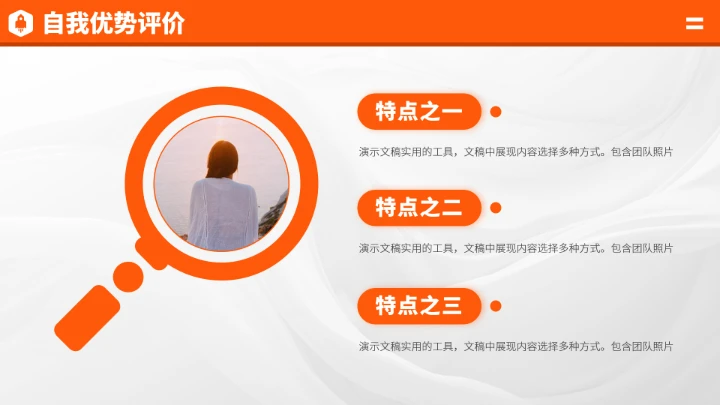 自我优势评价

特点之一

演示文稿实用的工具，文稿中展现内容选择多种方式。包含团队照片

特点之二

演示文稿实用的工具，文稿中展现内容选择多种方式。包含团队照片

特点之三

演示文稿实用的工具，文稿中展现内容选择多种方式。包含团队照片